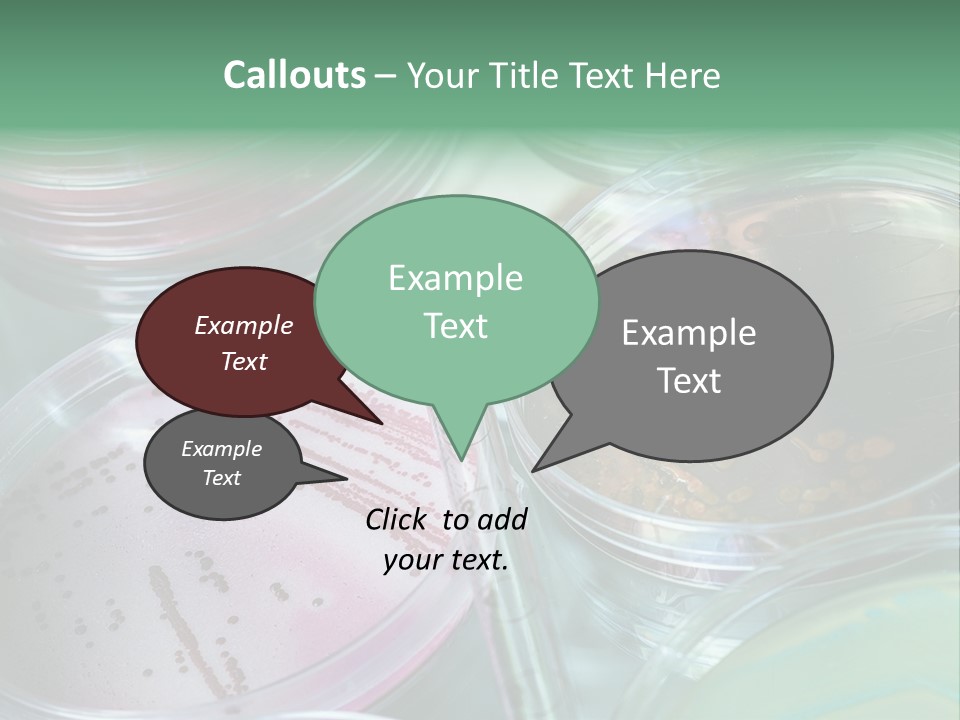 Callouts – Your Title Text Here

Example Text

Example Text

Example Text

Example Text

Click to add your text.